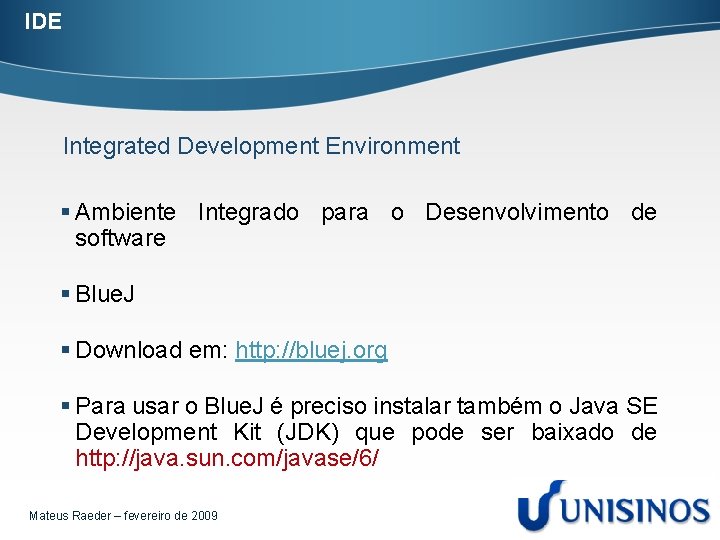 IDE

Integrated Development Environment

▪ Ambiente Integrado para o Desenvolvimento de software

▪ BlueJ

▪ Download em: http://bluej.org

▪ Para usar o BlueJ é preciso instalar também o Java SE Development Kit (JDK) que pode ser baixado de http://java.sun.com/javase/6/

Mateus Raeder – fevereiro de 2009

UNISINOS